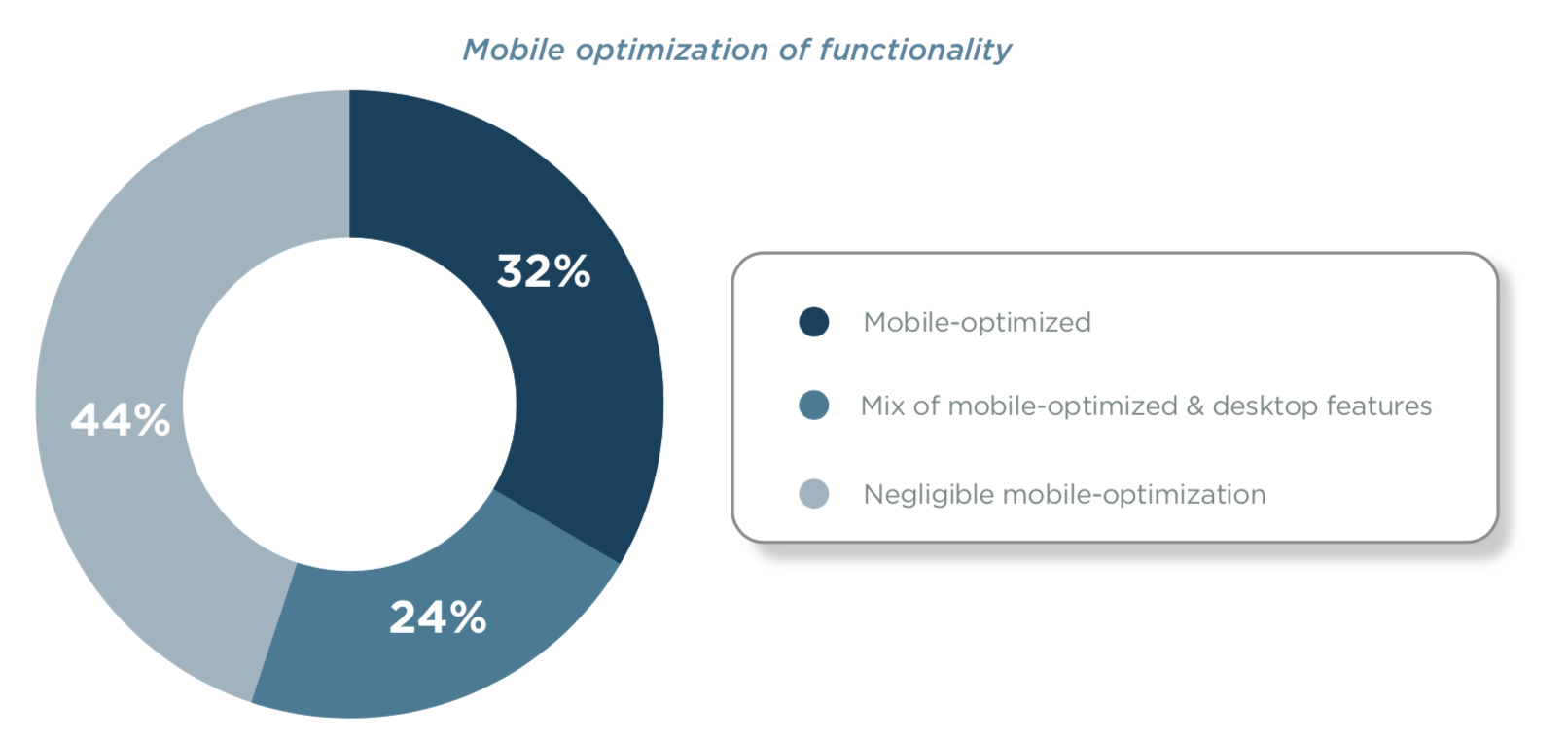 Mobile optimization of functionality

32%

44%

24%

Mobile-optimized

Mix of mobile-optimized & desktop features

Negligible mobile-optimization